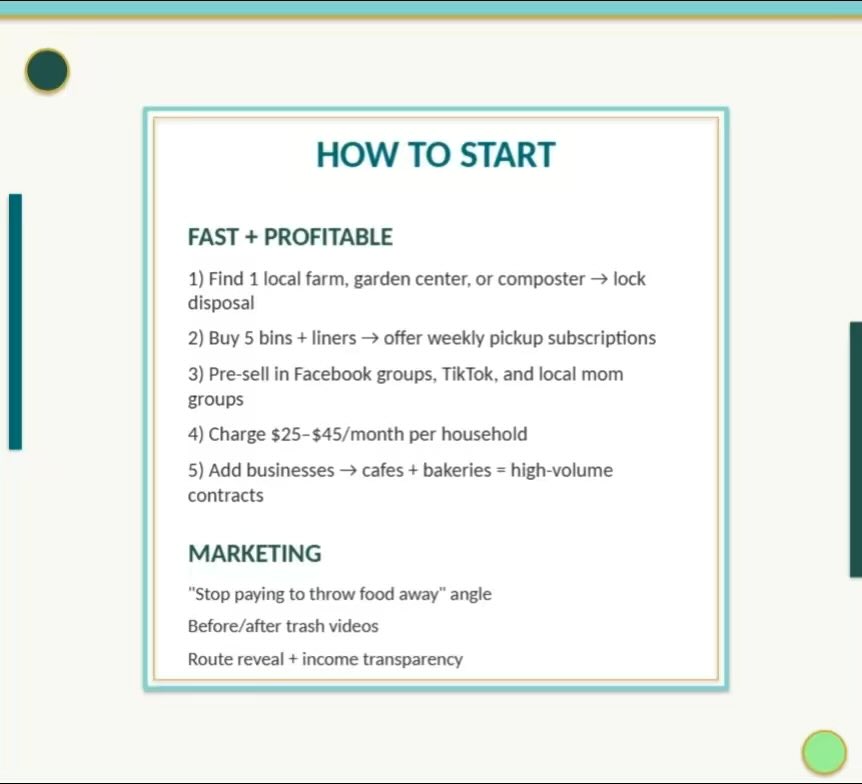 HOW TO START

FAST + PROFITABLE

1) Find 1 local farm, garden center, or composter → lock disposal

2) Buy 5 bins + liners → offer weekly pickup subscriptions

3) Pre-sell in Facebook groups, TikTok, and local mom groups

4) Charge \$25–\$45/month per household

5) Add businesses → cafes + bakeries = high-volume contracts

MARKETING

"Stop paying to throw food away" angle

Before/after trash videos

Route reveal + income transparency